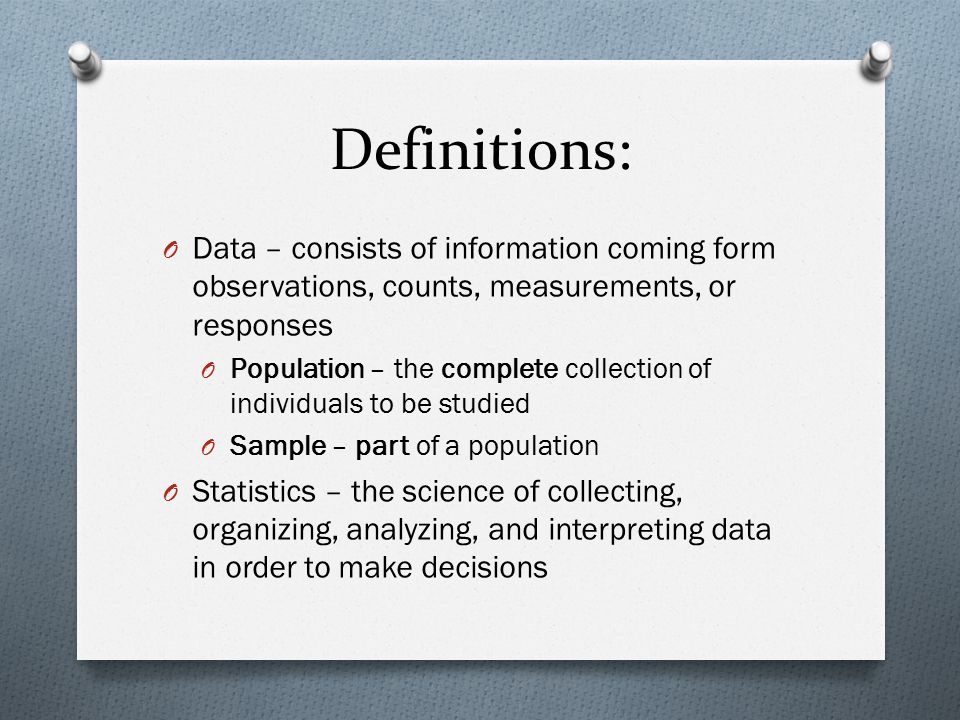 Definitions:

Data – consists of information coming form observations, counts, measurements, or responses

Population – the complete collection of individuals to be studied

Sample – part of a population

Statistics – the science of collecting, organizing, analyzing, and interpreting data in order to make decisions